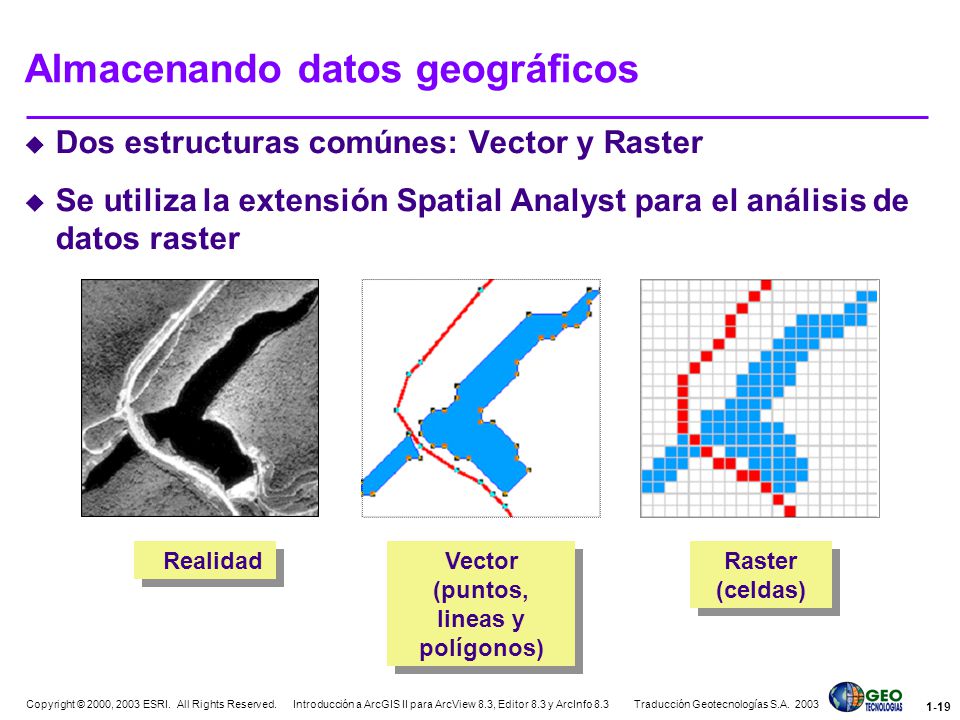 Almacenando datos geográficos

Dos estructuras comúnes: Vector y Raster

Se utiliza la extensión Spatial Analyst para el análisis de datos raster

Realidad

Vector (puntos, lineas y polígonos)

Raster (celdas)

Copyright © 2000, 2003 ESRI. All Rights Reserved. Introducción a ArcGIS II para ArcView 8.3, Editor 8.3 y ArcInfo 8.3 Traducción Geotecnologías S.A. 2003

GEO TECNOLOGIAS

1-19